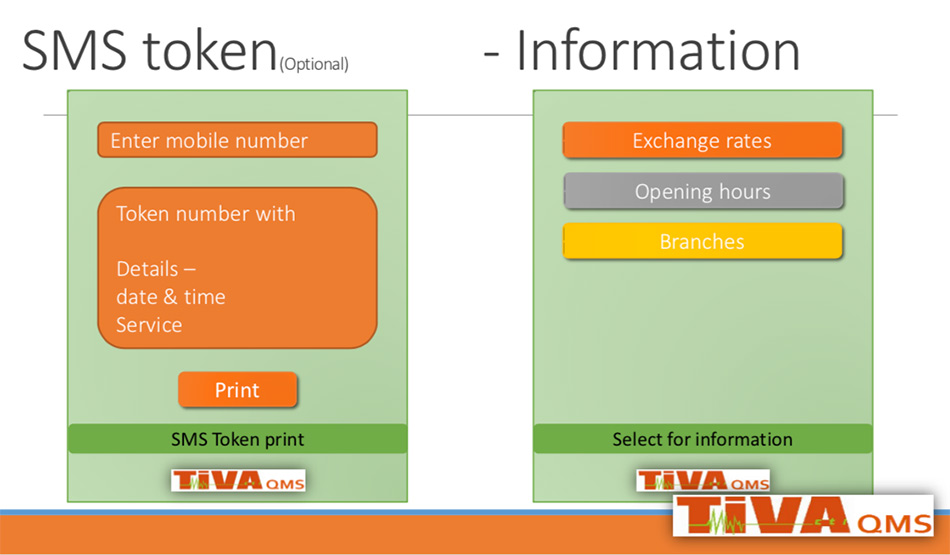 SMS token(Optional)

- Information

Enter mobile number

Token number with

Details –
date & time
Service

Print

SMS Token print

TiVA QMS

Exchange rates

Opening hours

Branches

Select for information

TiVA QMS

TiVA QMS